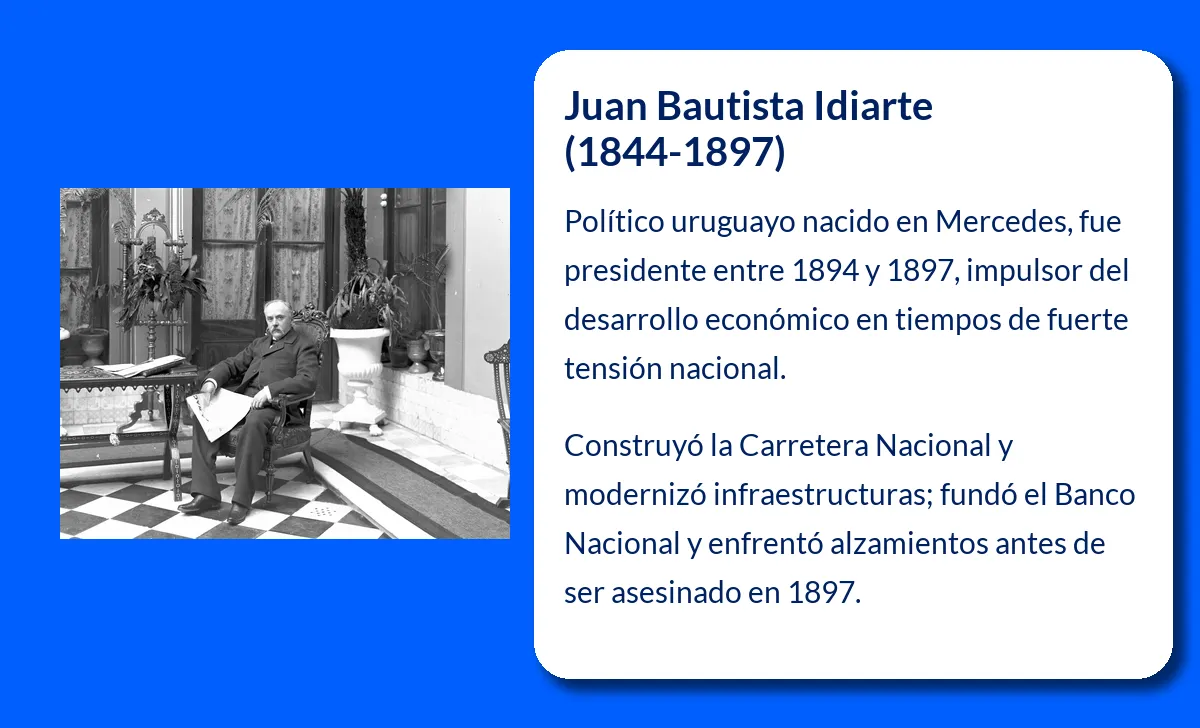 Juan Bautista Idiarte (1844-1897)

Político uruguayo nacido en Mercedes, fue presidente entre 1894 y 1897, impulsor del desarrollo económico en tiempos de fuerte tensión nacional.

Construyó la Carretera Nacional y modernizó infraestructuras; fundó el Banco Nacional y enfrentó alzamientos antes de ser asesinado en 1897.